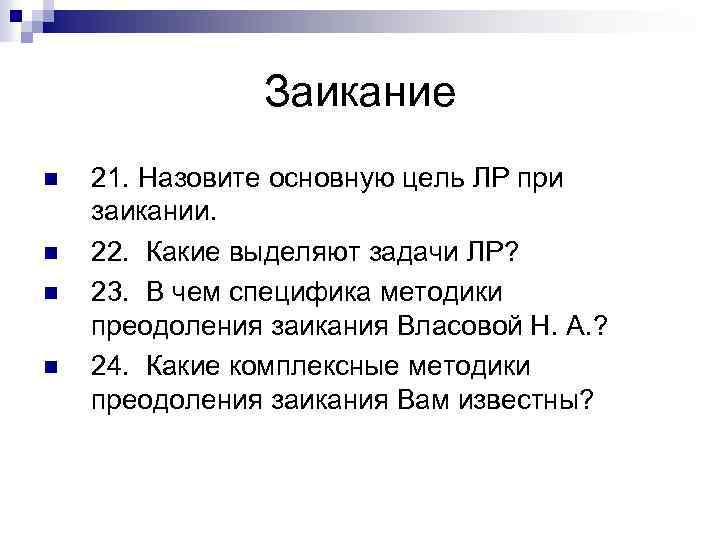 Заикание

21. Назовите основную цель ЛР при заикании.

22. Какие выделяют задачи ЛР?

23. В чем специфика методики преодоления заикания Власовой Н. А.?

24. Какие комплексные методики преодоления заикания Вам известны?